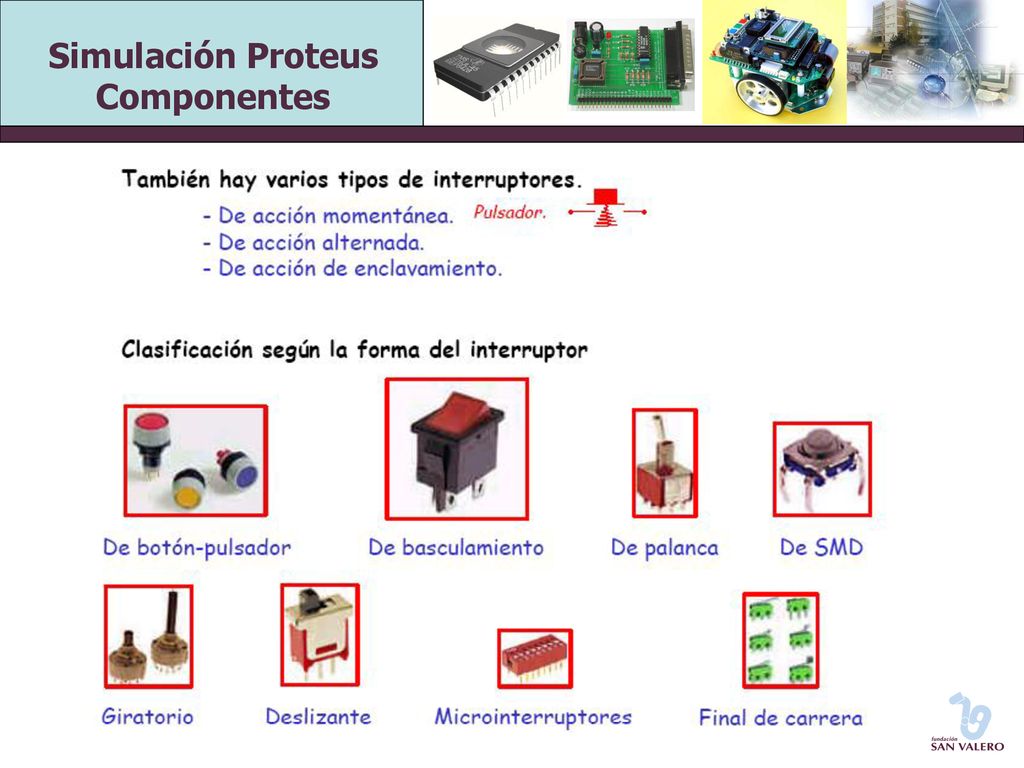 Simulación Proteus
Componentes

También hay varios tipos de interruptores.
- De acción momentánea. Pulsador.
- De acción alternada.
- De acción de enclavamiento.

Clasificación según la forma del interruptor

De botón-pulsador
De basculamiento
De palanca
De SMD
Giratorio
Deslizante
Microinterruptores
Final de carrera

fundación
SAN VALERO